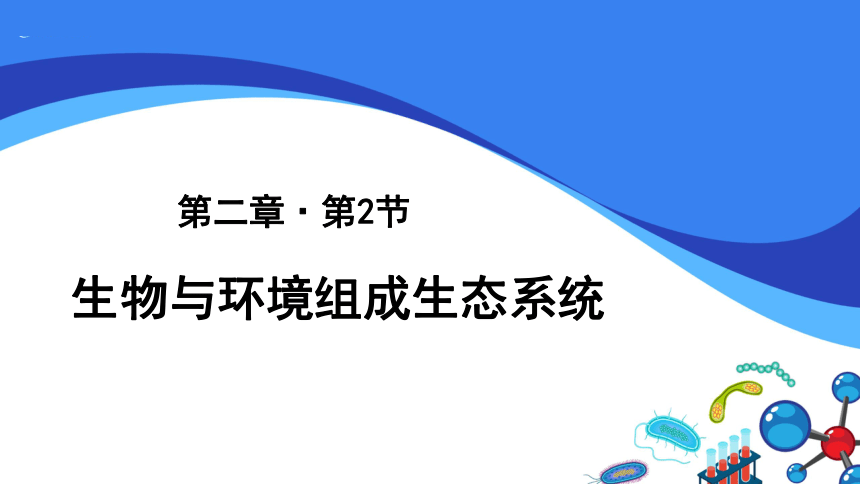 第二章 · 第2节

生物与环境组成生态系统